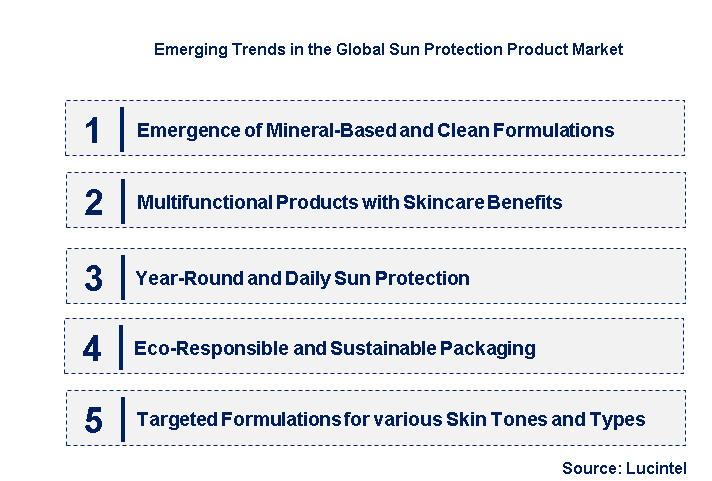 Emerging Trends in the Global Sun Protection Product Market

1 Emergence of Mineral-Based and Clean Formulations

2 Multifunctional Products with Skincare Benefits

3 Year-Round and Daily Sun Protection

4 Eco-Responsible and Sustainable Packaging

5 Targeted Formulations for various Skin Tones and Types

Source: Lucintel